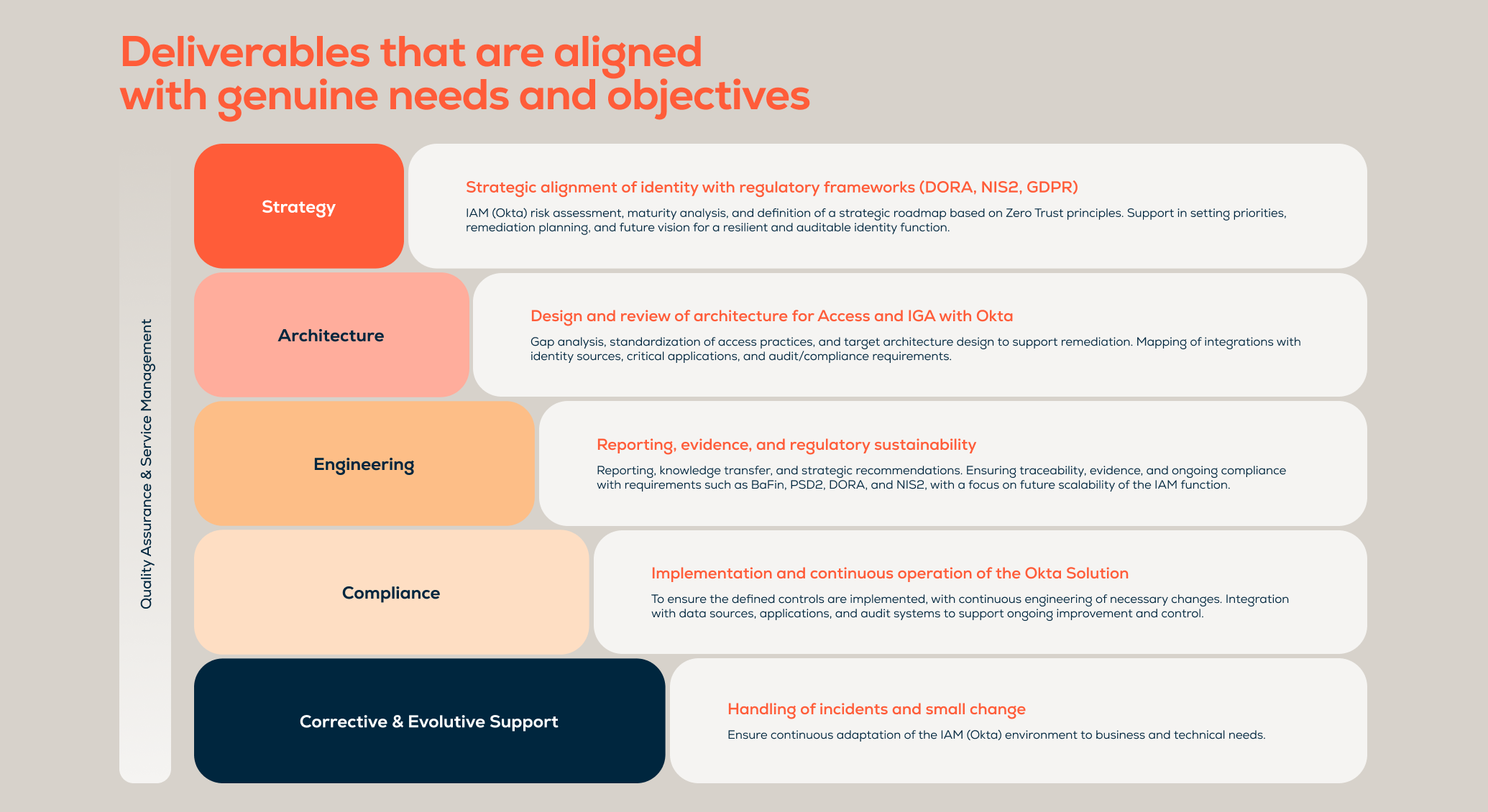 Deliverables that are aligned with genuine needs and objectives

Quality Assurance & Service Management

Strategy

Strategic alignment of identity with regulatory frameworks (DORA, NIS2, GDPR)

IAM (Okta) risk assessment, maturity analysis, and definition of a strategic roadmap based on Zero Trust principles. Support in setting priorities, remediation planning, and future vision for a resilient and auditable identity function.

Architecture

Design and review of architecture for Access and IGA with Okta

Gap analysis, standardization of access practices, and target architecture design to support remediation. Mapping of integrations with identity sources, critical applications, and audit/compliance requirements.

Engineering

Reporting, evidence, and regulatory sustainability

Reporting, knowledge transfer, and strategic recommendations. Ensuring traceability, evidence, and ongoing compliance with requirements such as BaFin, PSD2, DORA, and NIS2, with a focus on future scalability of the IAM function.

Compliance

Implementation and continuous operation of the Okta Solution

To ensure the defined controls are implemented, with continuous engineering of necessary changes. Integration with data sources, applications, and audit systems to support ongoing improvement and control.

Corrective & Evolutive Support

Handling of incidents and small change

Ensure continuous adaptation of the IAM (Okta) environment to business and technical needs.